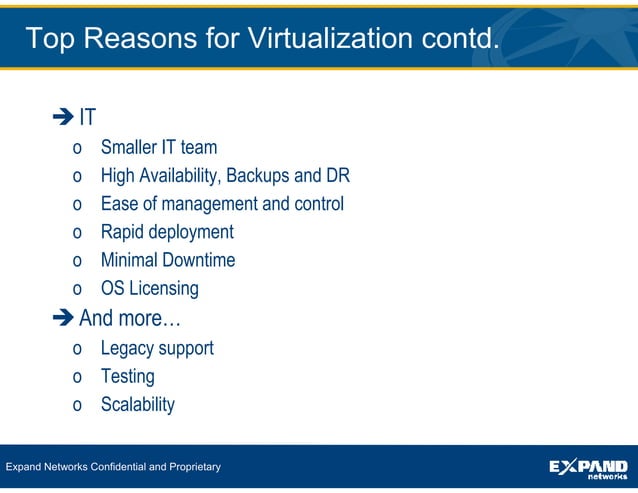 Top Reasons for Virtualization contd.

➔ IT
o Smaller IT team
o High Availability, Backups and DR
o Ease of management and control
o Rapid deployment
o Minimal Downtime
o OS Licensing

➔ And more…
o Legacy support
o Testing
o Scalability

Expand Networks Confidential and Proprietary

EXPAND networks